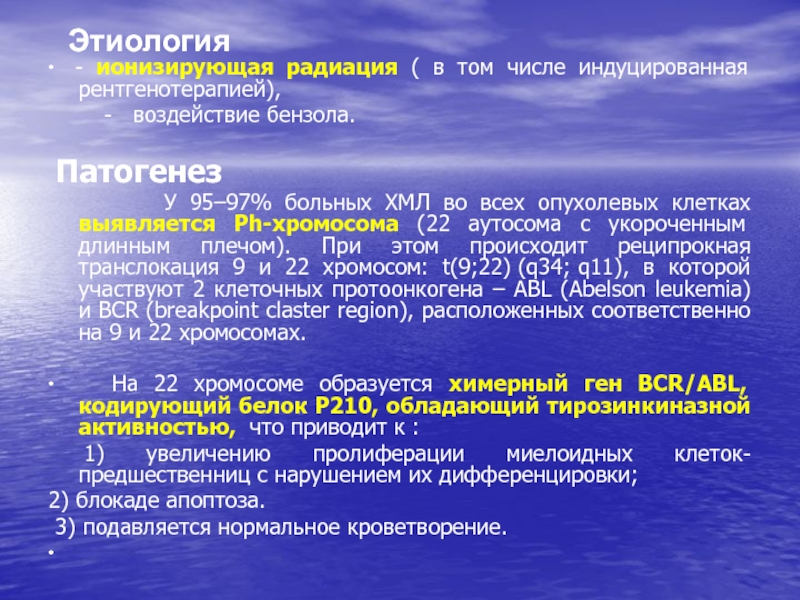 Этиология

• - ионизирующая радиация ( в том числе индуцированная рентгенотерапией),

- воздействие бензола.

Патогенез

У 95–97% больных ХМЛ во всех опухолевых клетках выявляется Ph-хромосома (22 аутосома с укороченным длинным плечом). При этом происходит реципрокная транслокация 9 и 22 хромосом: t(9;22) (q34; q11), в которой участвуют 2 клеточных протоонкогена – ABL (Abelson leukemia) и BCR (breakpoint claster region), расположенных соответственно на 9 и 22 хромосомах.

• На 22 хромосоме образуется химерный ген BCR/ABL, кодирующий белок Р210, обладающий тирозинкиназной активностью, что приводит к :

1) увеличению пролиферации миелоидных клеток-предшественниц с нарушением их дифференцировки;

2) блокаде апоптоза.

3) подавляется нормальное кроветворение.

•